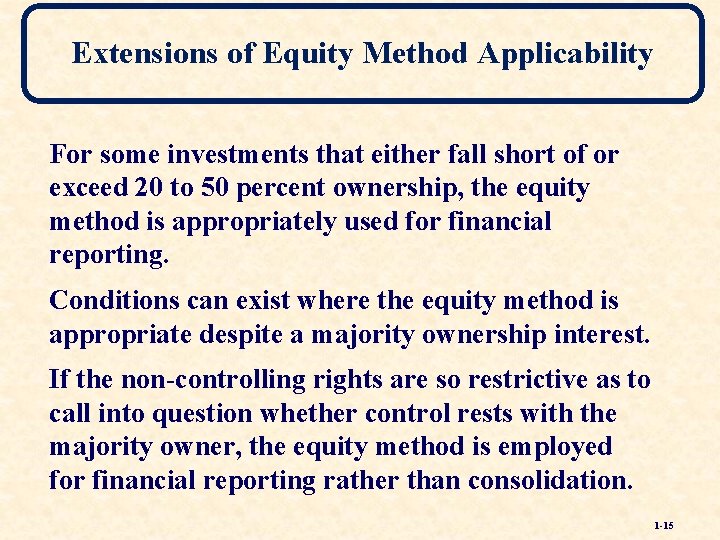 Extensions of Equity Method Applicability

For some investments that either fall short of or exceed 20 to 50 percent ownership, the equity method is appropriately used for financial reporting.

Conditions can exist where the equity method is appropriate despite a majority ownership interest.

If the non-controlling rights are so restrictive as to call into question whether control rests with the majority owner, the equity method is employed for financial reporting rather than consolidation.

1-15